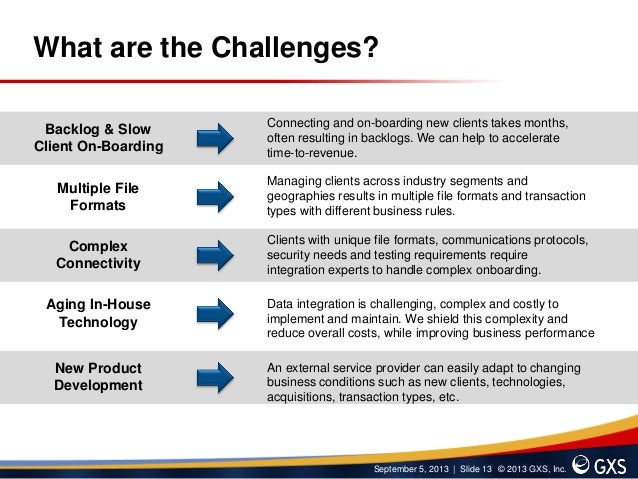 What are the Challenges?

Backlog & Slow Client On-Boarding

Connecting and on-boarding new clients takes months, often resulting in backlogs. We can help to accelerate time-to-revenue.

Multiple File Formats

Managing clients across industry segments and geographies results in multiple file formats and transaction types with different business rules.

Complex Connectivity

Clients with unique file formats, communications protocols, security needs and testing requirements require integration experts to handle complex onboarding.

Aging In-House Technology

Data integration is challenging, complex and costly to implement and maintain. We shield this complexity and reduce overall costs, while improving business performance

New Product Development

An external service provider can easily adapt to changing business conditions such as new clients, technologies, acquisitions, transaction types, etc.

September 5, 2013 | Slide 13 © 2013 GXS, Inc.

GXS